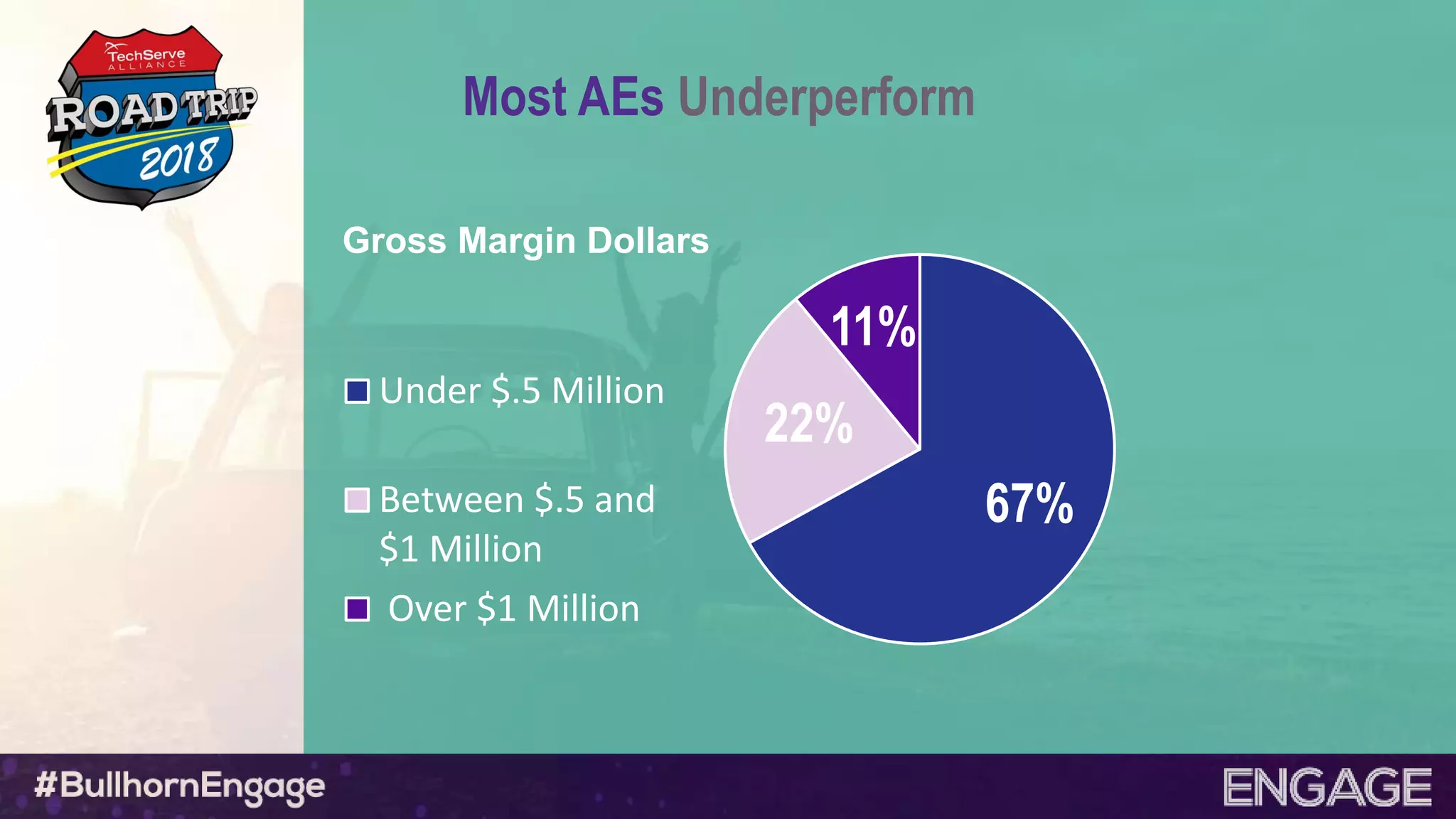 TechServe ALLIANCE
ROAD TRIP
2018

Most AEs Underperform

Gross Margin Dollars

Under \$.5 Million

Between \$.5 and \$1 Million

Over \$1 Million

11%

22%

67%

#BullhornEngage

ENGAGE